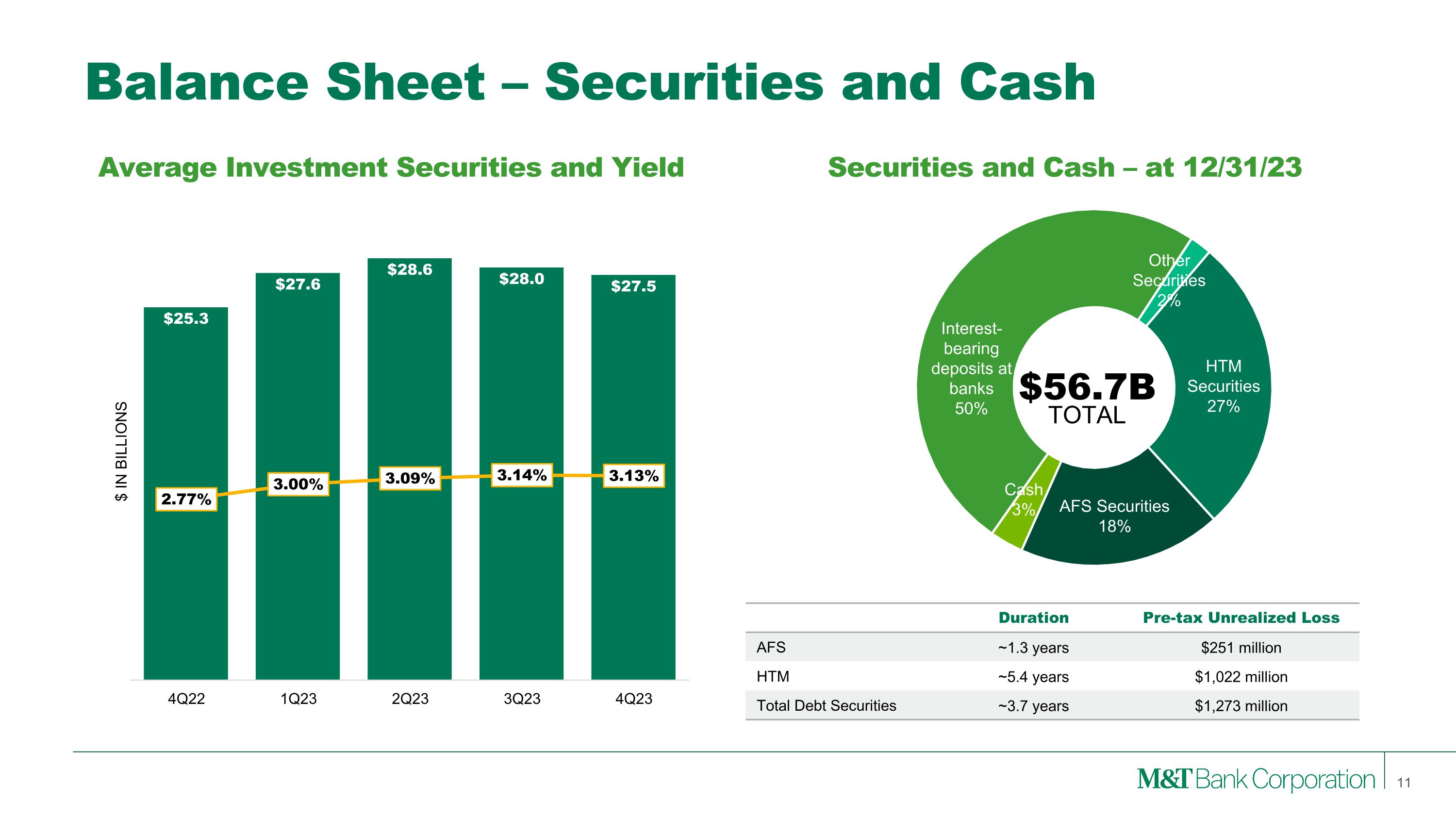 Balance Sheet – Securities and Cash

Average Investment Securities and Yield

$ IN BILLIONS

$25.3
$27.6
$28.6
$28.0
$27.5

2.77%
3.00%
3.09%
3.14%
3.13%

4Q22
1Q23
2Q23
3Q23
4Q23

Securities and Cash – at 12/31/23

Other Securities 2%

HTM Securities 27%

AFS Securities 18%

Cash 3%

Interest-bearing deposits at banks 50%

$56.7B
TOTAL

| | Duration | Pre-tax Unrealized Loss |
|---|---|---|
| AFS | ~1.3 years | $251 million |
| HTM | ~5.4 years | $1,022 million |
| Total Debt Securities | ~3.7 years | $1,273 million |

M&T Bank Corporation
11